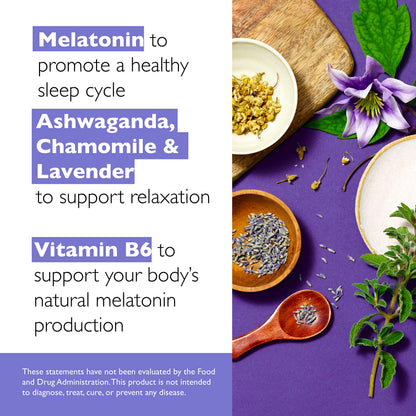 Melatonin to promote a healthy sleep cycle

Ashwaganda, Chamomile & Lavender to support relaxation

Vitamin B6 to support your body's natural melatonin production

These statements have not been evaluated by the Food and Drug Administration. This product is not intended to diagnose, treat, cure, or prevent any disease.